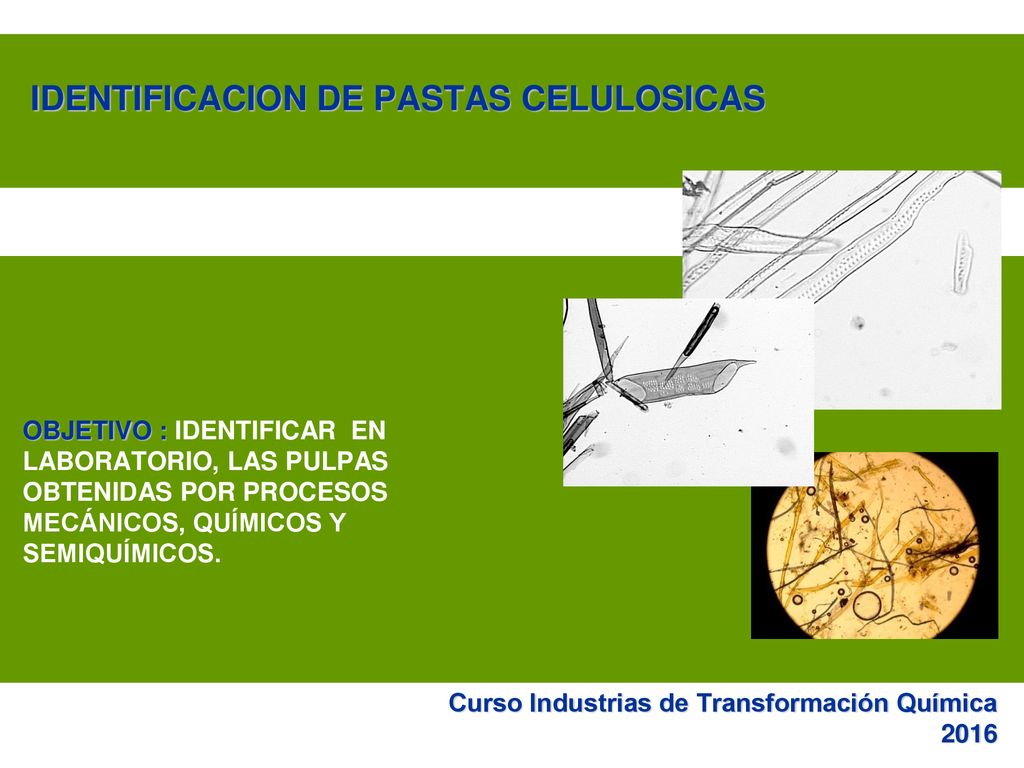 IDENTIFICACION DE PASTAS CELULOSICAS

OBJETIVO : IDENTIFICAR EN LABORATORIO, LAS PULPAS OBTENIDAS POR PROCESOS MECÁNICOS, QUÍMICOS Y SEMIQUÍMICOS.

Curso Industrias de Transformación Química
2016